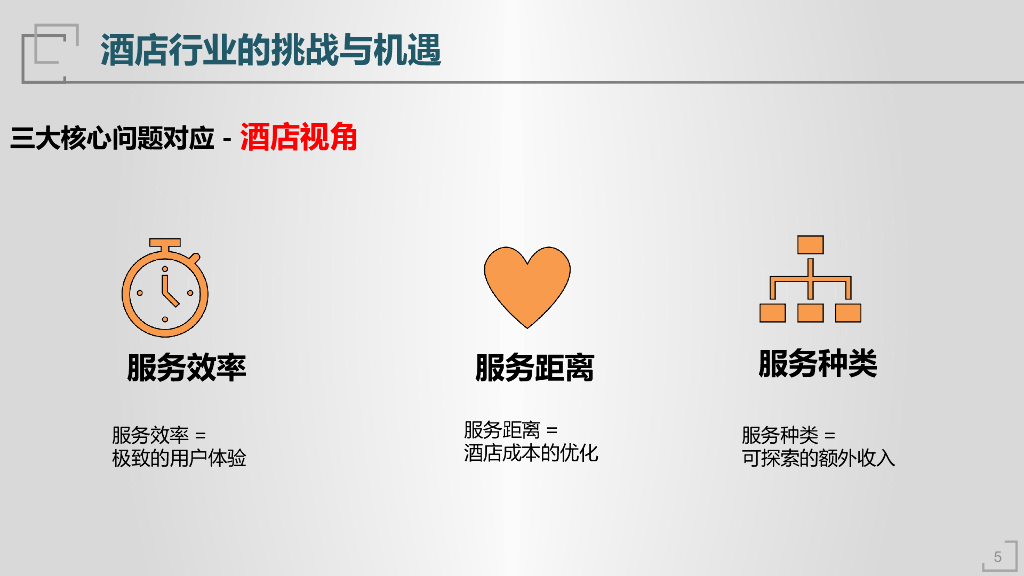 酒店行业的挑战与机遇

三大核心问题对应 - 酒店视角

服务效率

服务效率 =
极致的用户体验

服务距离

服务距离 =
酒店成本的优化

服务种类

服务种类 =
可探索的额外收入

5